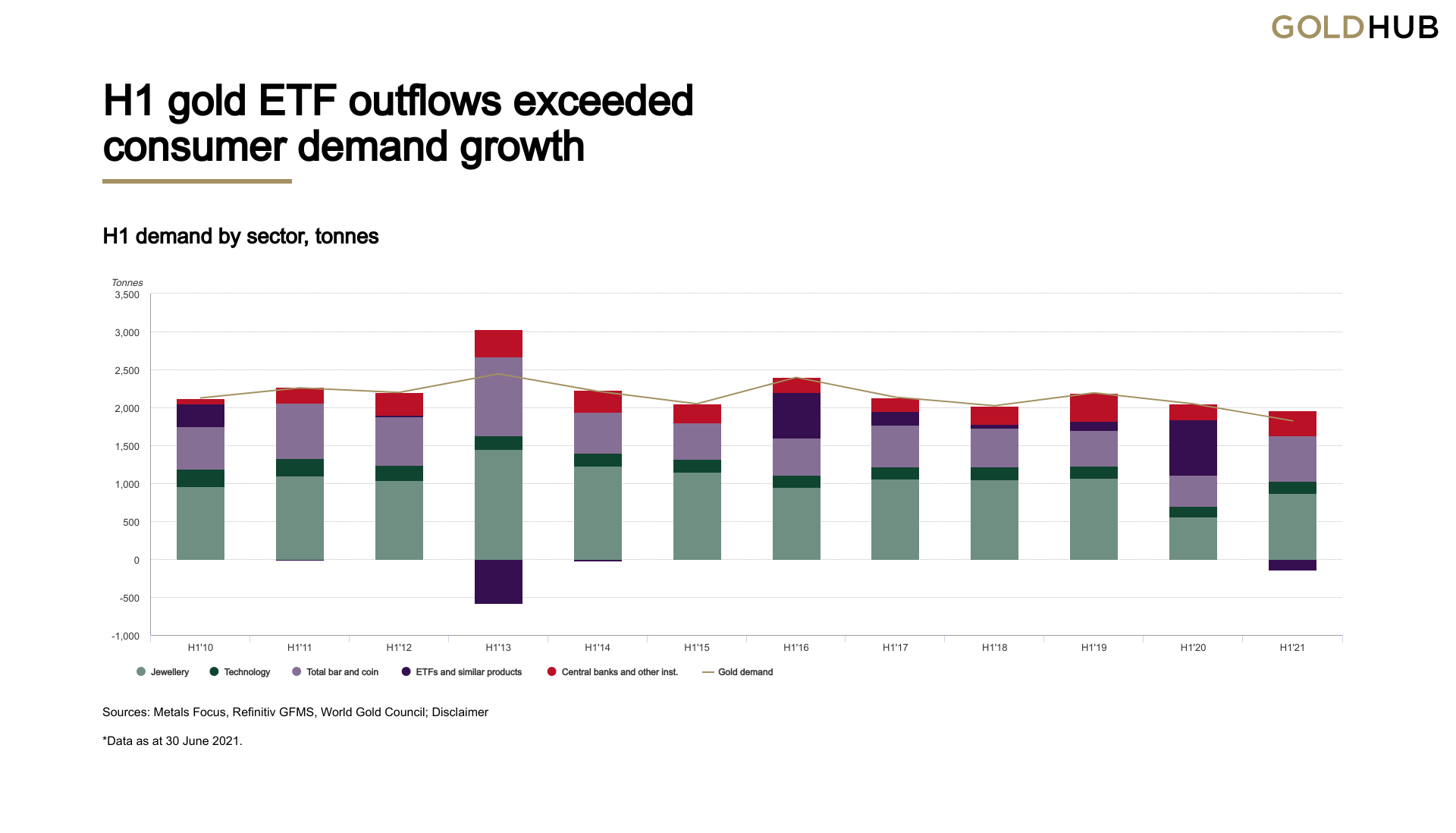 GOLDHUB

H1 gold ETF outflows exceeded consumer demand growth

H1 demand by sector, tonnes

Tonnes
3,500
3,000
2,500
2,000
1,500
1,000
500
0
-500
-1,000

H1'10 H1'11 H1'12 H1'13 H1'14 H1'15 H1'16 H1'17 H1'18 H1'19 H1'20 H1'21

Jewellery Technology Total bar and coin ETFs and similar products Central banks and other inst. Gold demand

Sources: Metals Focus, Refinitiv GFMS, World Gold Council; Disclaimer

*Data as at 30 June 2021.